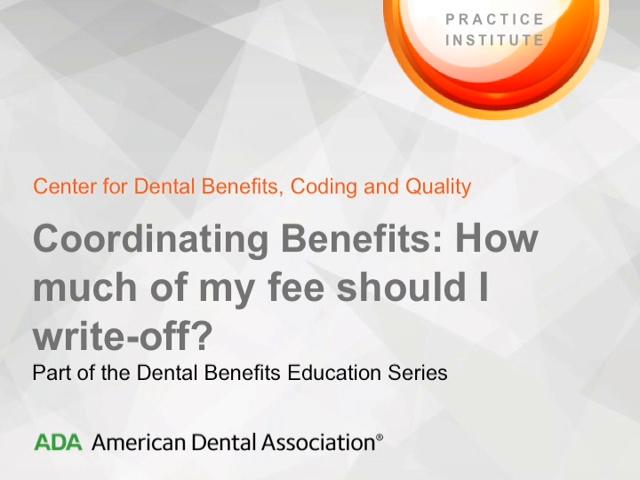 PRACTICE
INSTITUTE

Center for Dental Benefits, Coding and Quality

Coordinating Benefits: How much of my fee should I write-off?

Part of the Dental Benefits Education Series

ADA American Dental Association®